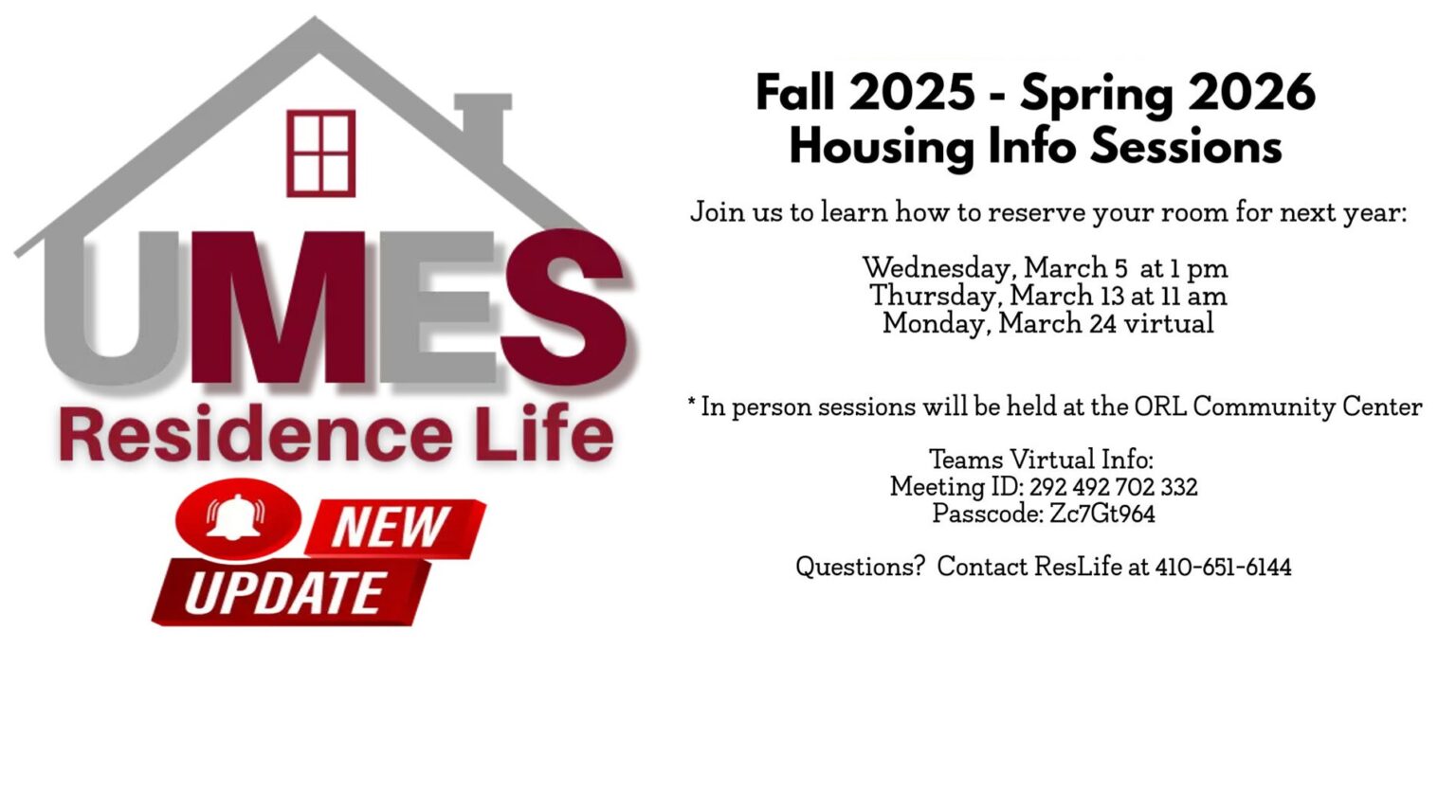 UMES
Residence Life
NEW
UPDATE

Fall 2025 - Spring 2026
Housing Info Sessions

Join us to learn how to reserve your room for next year:

Wednesday, March 5 at 1 pm
Thursday, March 13 at 11 am
Monday, March 24 virtual

* In person sessions will be held at the ORL Community Center

Teams Virtual Info:
Meeting ID: 292 492 702 332
Passcode: Zc7Gt964

Questions? Contact ResLife at 410-651-6144